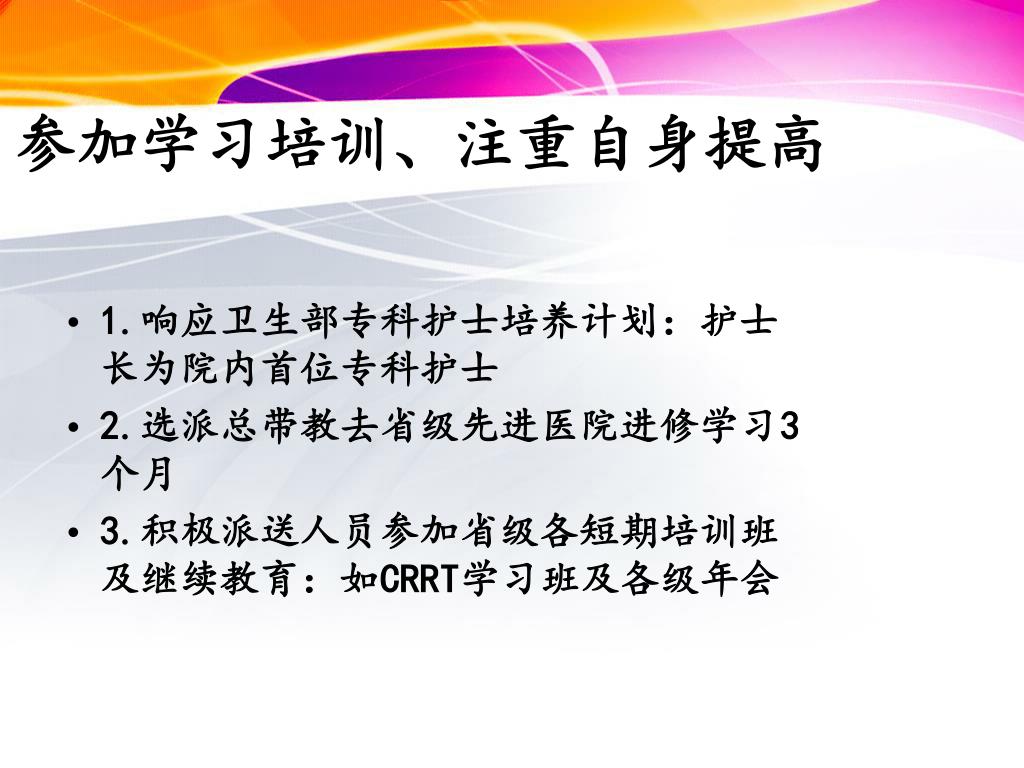 参加学习培训、注重自身提高

• 1.响应卫生部专科护士培养计划：护士长为院内首位专科护士
• 2.选派总带教去省级先进医院进修学习3个月
• 3.积极派送人员参加省级各短期培训班及继续教育：如CRRT学习班及各级年会